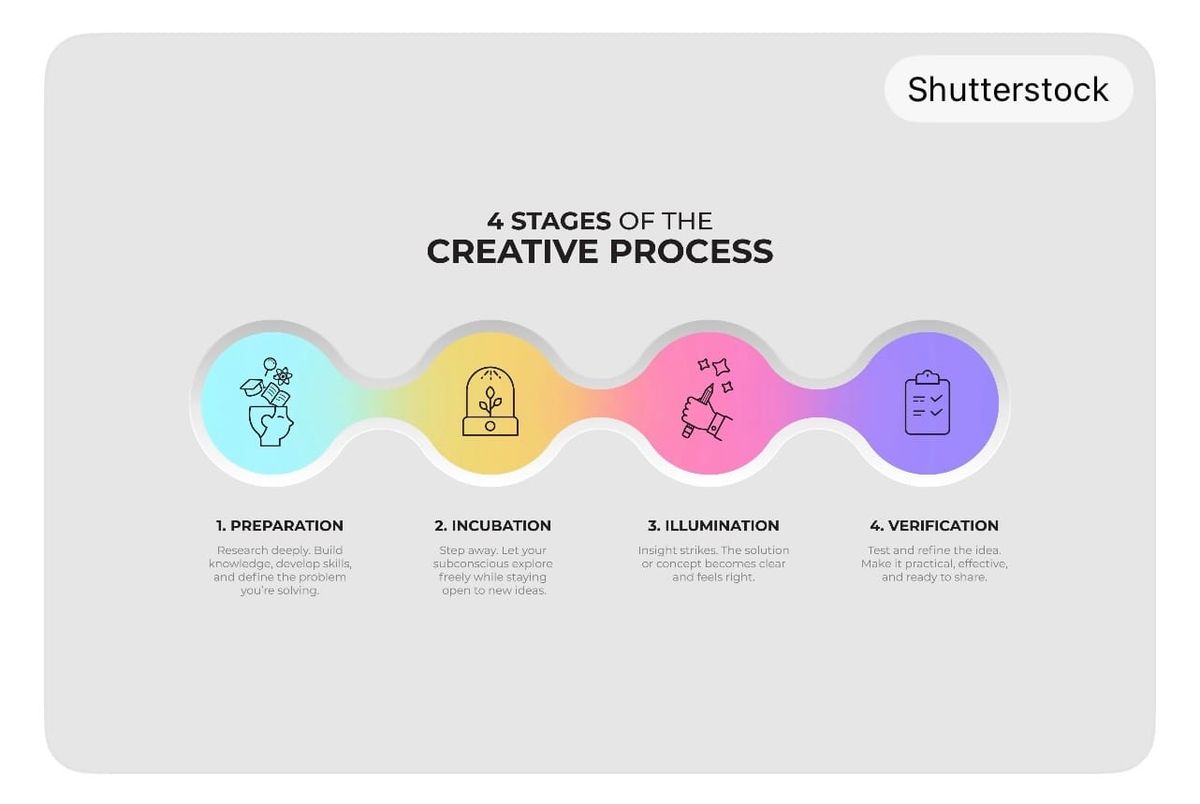 Shutterstock

4 STAGES OF THE
CREATIVE PROCESS

1. PREPARATION
Research deeply. Build knowledge, develop skills, and define the problem you're solving.

2. INCUBATION
Step away. Let your subconscious explore freely while staying open to new ideas.

3. ILLUMINATION
Insight strikes. The solution or concept becomes clear and feels right.

4. VERIFICATION
Test and refine the idea. Make it practical, effective, and ready to share.